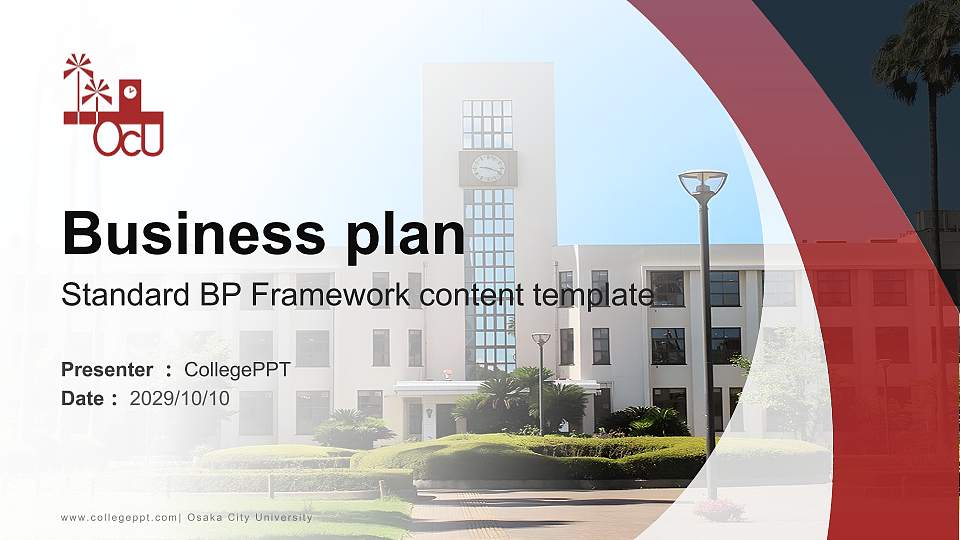 OCU

Business plan

Standard BP Framework content template

Presenter : CollegePPT
Date : 2029/10/10

www.collegeppt.com| Osaka City University